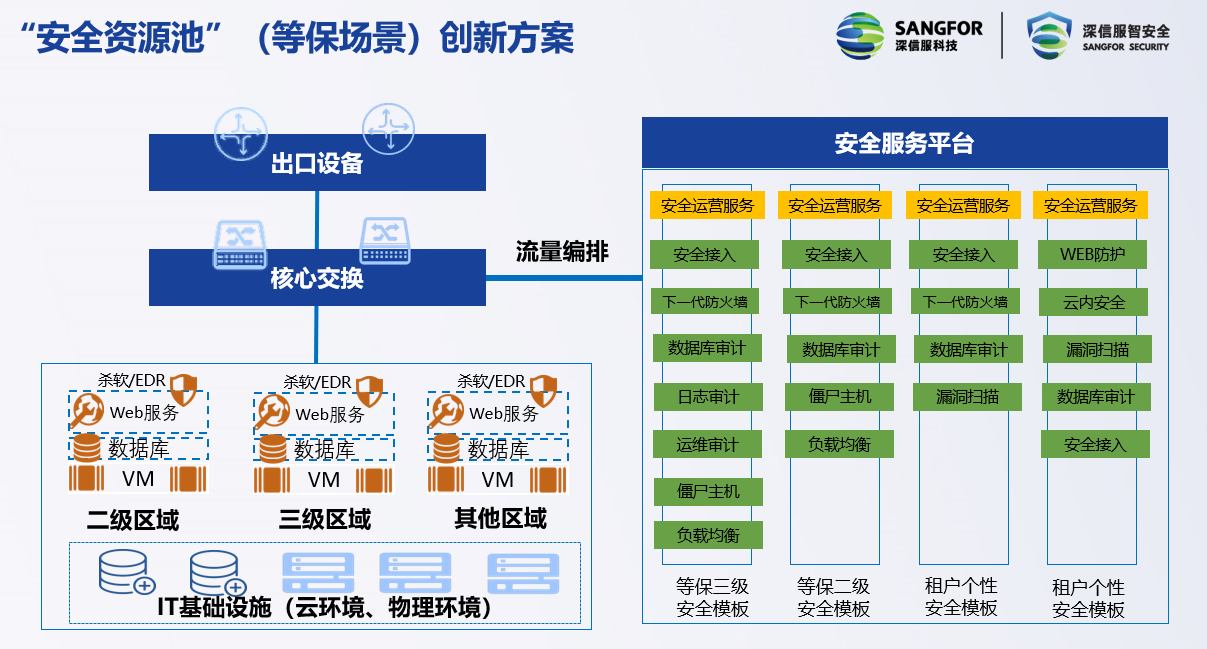 “安全资源池”（等保场景）创新方案

SANGFOR
深信服科技

深信服智安全
SANGFOR SECURITY

出口设备

核心交换

流量编排

杀软/EDR
Web服务
数据库
VM
二级区域

杀软/EDR
Web服务
数据库
VM
三级区域

杀软/EDR
Web服务
数据库
VM
其他区域

IT基础设施（云环境、物理环境）

安全服务平台

安全运营服务
安全接入
下一代防火墙
数据库审计
日志审计
运维审计
僵尸主机
负载均衡
等保三级
安全模板

安全运营服务
安全接入
下一代防火墙
数据库审计
僵尸主机
负载均衡
等保二级
安全模板

安全运营服务
安全接入
下一代防火墙
数据库审计
漏洞扫描
租户个性
安全模板

安全运营服务
WEB防护
云内安全
漏洞扫描
数据库审计
安全接入
租户个性
安全模板